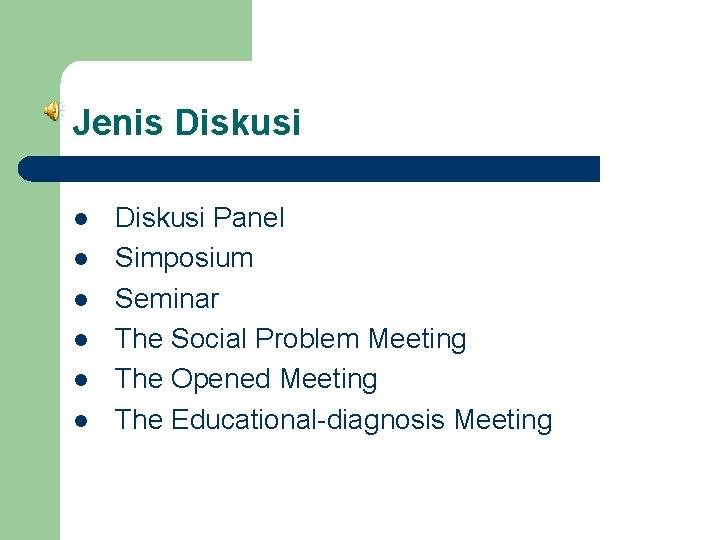 Jenis Diskusi

- Diskusi Panel
- Simposium
- Seminar
- The Social Problem Meeting
- The Opened Meeting
- The Educational-diagnosis Meeting